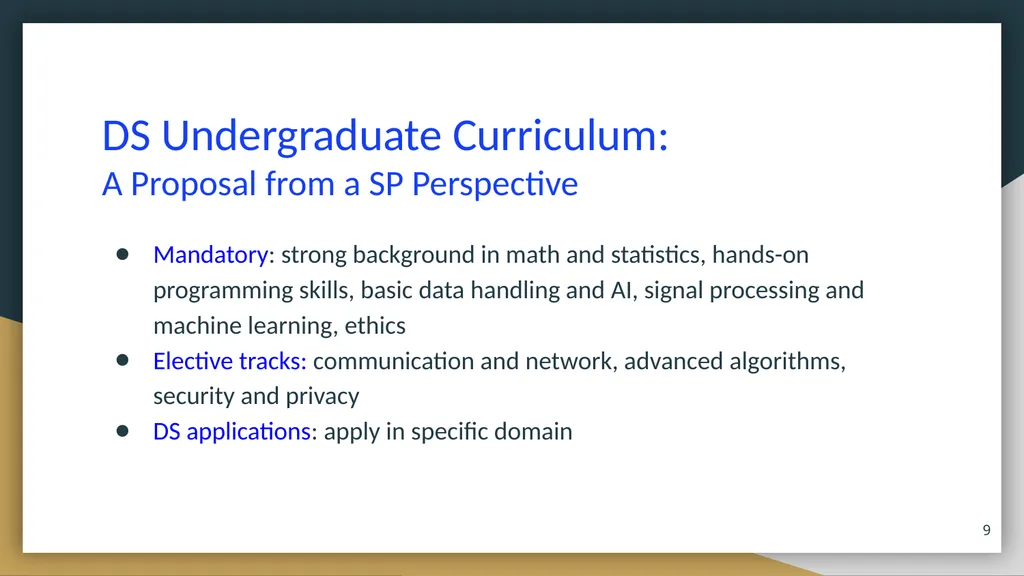 DS Undergraduate Curriculum:
A Proposal from a SP Perspective

- Mandatory: strong background in math and statistics, hands-on programming skills, basic data handling and AI, signal processing and machine learning, ethics
- Elective tracks: communication and network, advanced algorithms, security and privacy
- DS applications: apply in specific domain

9